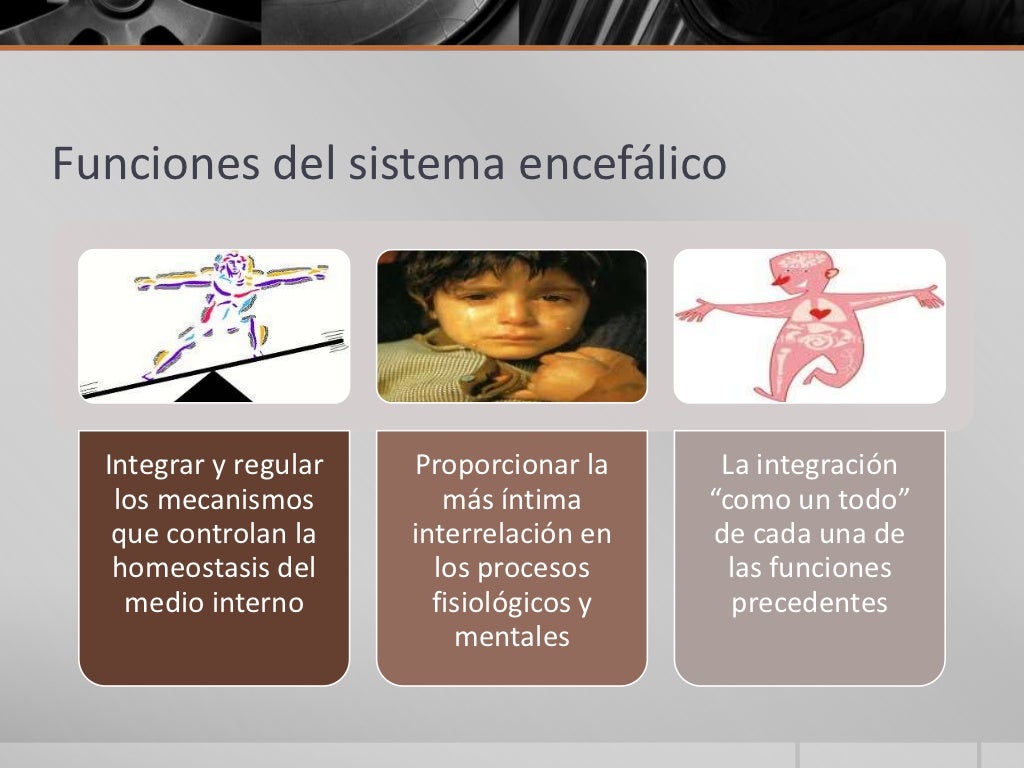 Funciones del sistema encefálico

Integrar y regular los mecanismos que controlan la homeostasis del medio interno

Proporcionar la más íntima interrelación en los procesos fisiológicos y mentales

La integración “como un todo” de cada una de las funciones precedentes